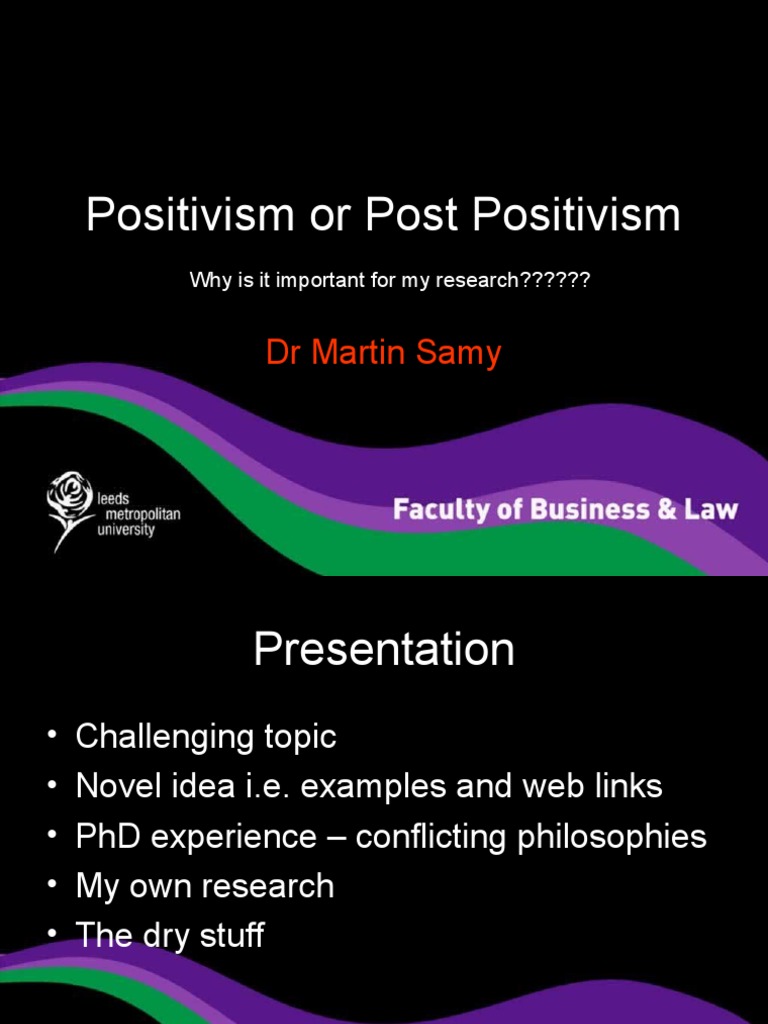 Positivism or Post Positivism

Why is it important for my research??????

Dr Martin Samy

leeds metropolitan university

Faculty of Business & Law

Presentation

• Challenging topic
• Novel idea i.e. examples and web links
• PhD experience – conflicting philosophies
• My own research
• The dry stuff